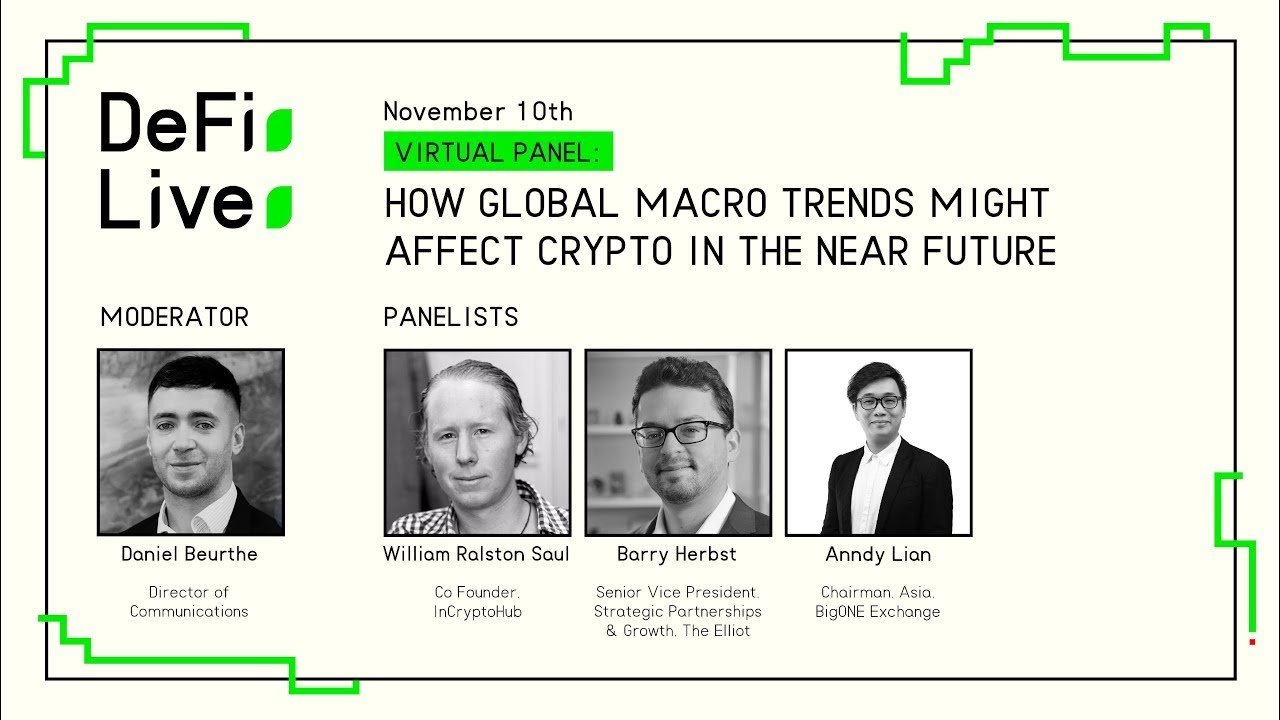 DeFi Live

November 10th

VIRTUAL PANEL:

HOW GLOBAL MACRO TRENDS MIGHT AFFECT CRYPTO IN THE NEAR FUTURE

MODERATOR

Daniel Beurthe

Director of Communications

PANELISTS

William Ralston Saul

Co Founder, InCryptoHub

Barry Herbst

Senior Vice President, Strategic Partnerships & Growth, The Elliot

Anndy Lian

Chairman, Asia, BigONE Exchange